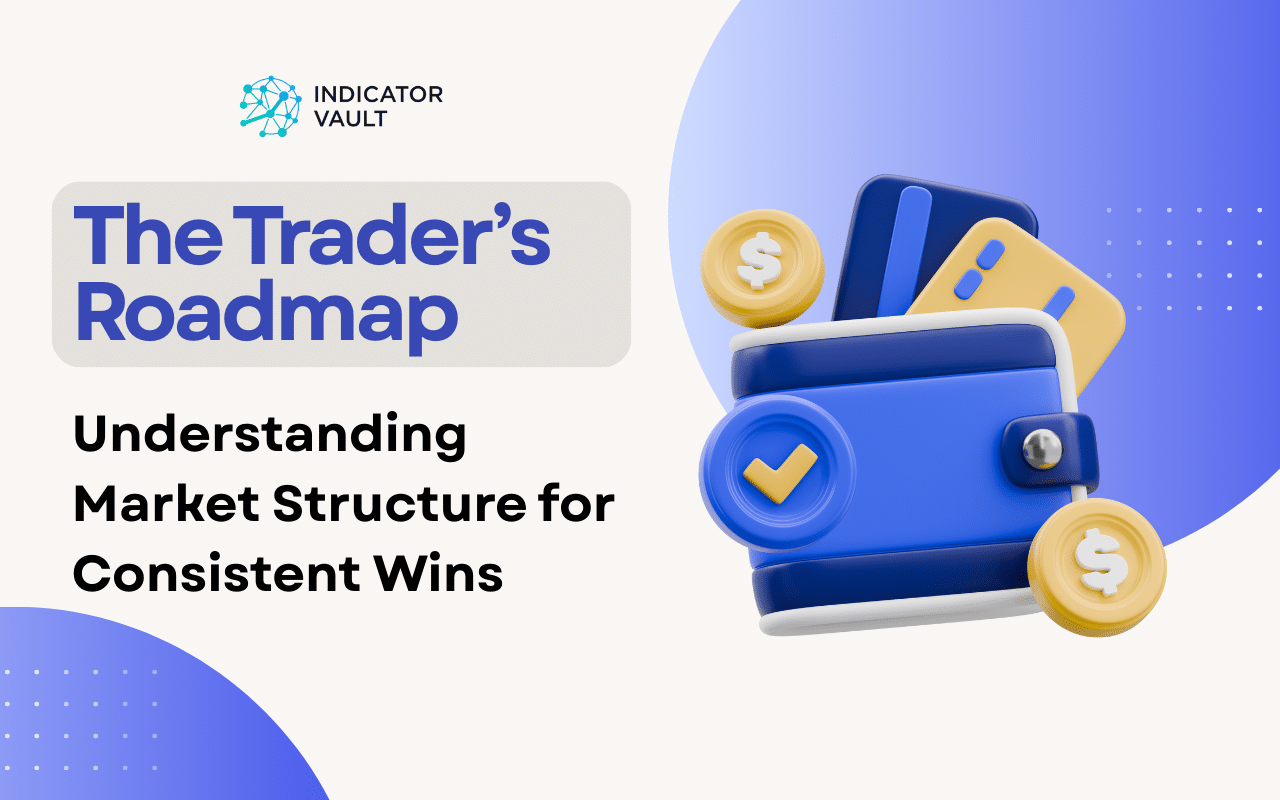 INDICATOR VAULT

The Trader's Roadmap

Understanding Market Structure for Consistent Wins

$

$